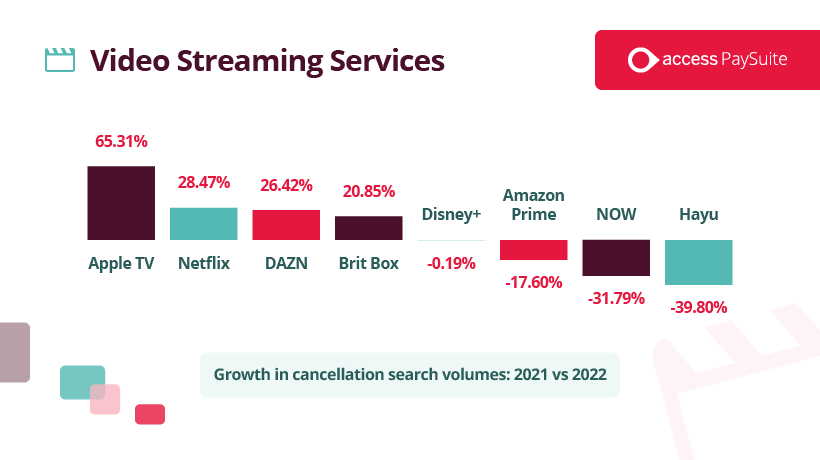 Video Streaming Services

access PaySuite

65.31%
Apple TV

28.47%
Netflix

26.42%
DAZN

20.85%
Brit Box

Disney+
-0.19%

Amazon Prime
-17.60%

NOW
-31.79%

Hayu
-39.80%

Growth in cancellation search volumes: 2021 vs 2022